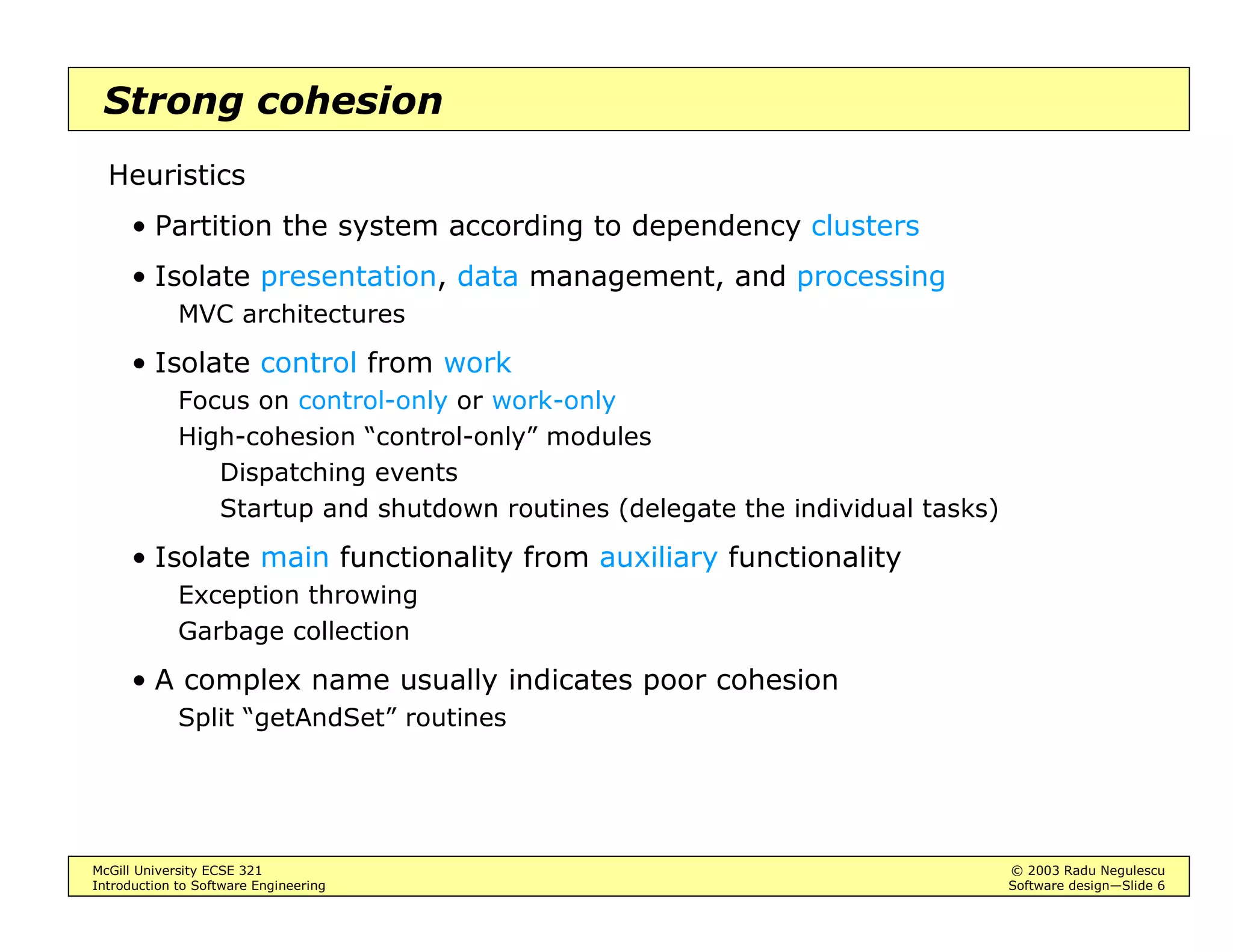 Strong cohesion

Heuristics

• Partition the system according to dependency clusters

• Isolate presentation, data management, and processing

MVC architectures

• Isolate control from work

Focus on control-only or work-only

High-cohesion “control-only” modules

Dispatching events

Startup and shutdown routines (delegate the individual tasks)

• Isolate main functionality from auxiliary functionality

Exception throwing

Garbage collection

• A complex name usually indicates poor cohesion

Split “getAndSet” routines

McGill University ECSE 321
Introduction to Software Engineering

© 2003 Radu Negulescu
Software design—Slide 6